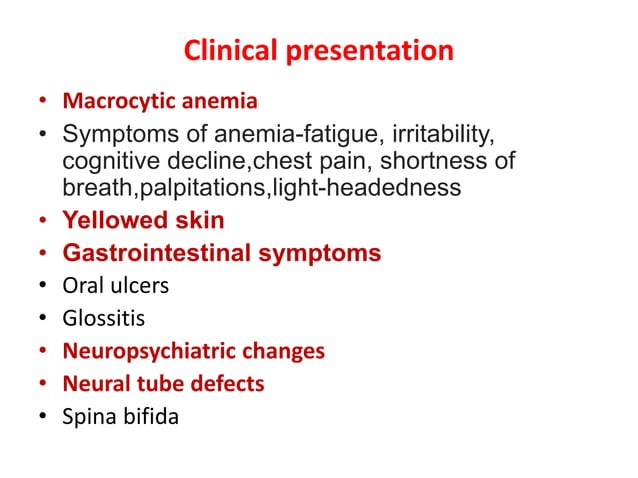 Clinical presentation

• Macrocytic anemia
• Symptoms of anemia-fatigue, irritability, cognitive decline,chest pain, shortness of breath,palpitations,light-headedness
• Yellowed skin
• Gastrointestinal symptoms
• Oral ulcers
• Glossitis
• Neuropsychiatric changes
• Neural tube defects
• Spina bifida